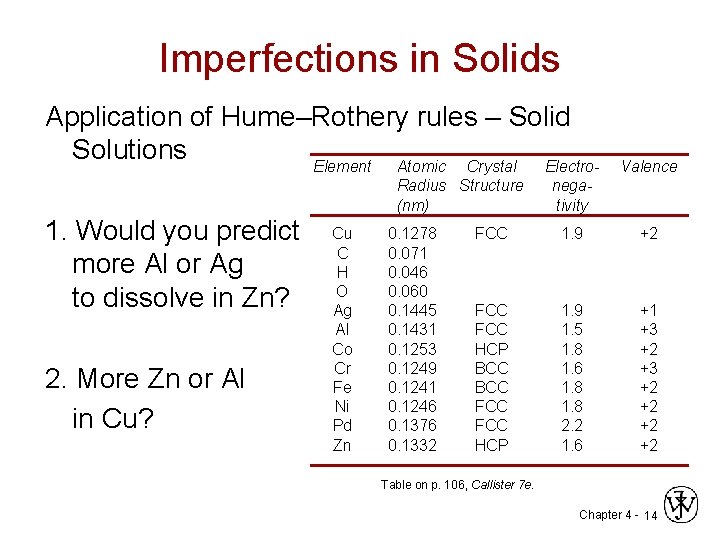 Imperfections in Solids

Application of Hume–Rothery rules – Solid Solutions

1. Would you predict more Al or Ag to dissolve in Zn?

2. More Zn or Al in Cu?

| Element | Atomic Radius (nm) | Crystal Structure | Electro-nega-tivity | Valence |
|---|---|---|---|---|
| Cu | 0.1278 | FCC | 1.9 | +2 |
| C | 0.071 | | | |
| H | 0.046 | | | |
| O | 0.060 | | | |
| Ag | 0.1445 | FCC | 1.9 | +1 |
| Al | 0.1431 | FCC | 1.5 | +3 |
| Co | 0.1253 | HCP | 1.8 | +2 |
| Cr | 0.1249 | BCC | 1.6 | +3 |
| Fe | 0.1241 | BCC | 1.8 | +2 |
| Ni | 0.1246 | FCC | 1.8 | +2 |
| Pd | 0.1376 | FCC | 2.2 | +2 |
| Zn | 0.1332 | HCP | 1.6 | +2 |

Table on p. 106, Callister 7e.

Chapter 4 - 14